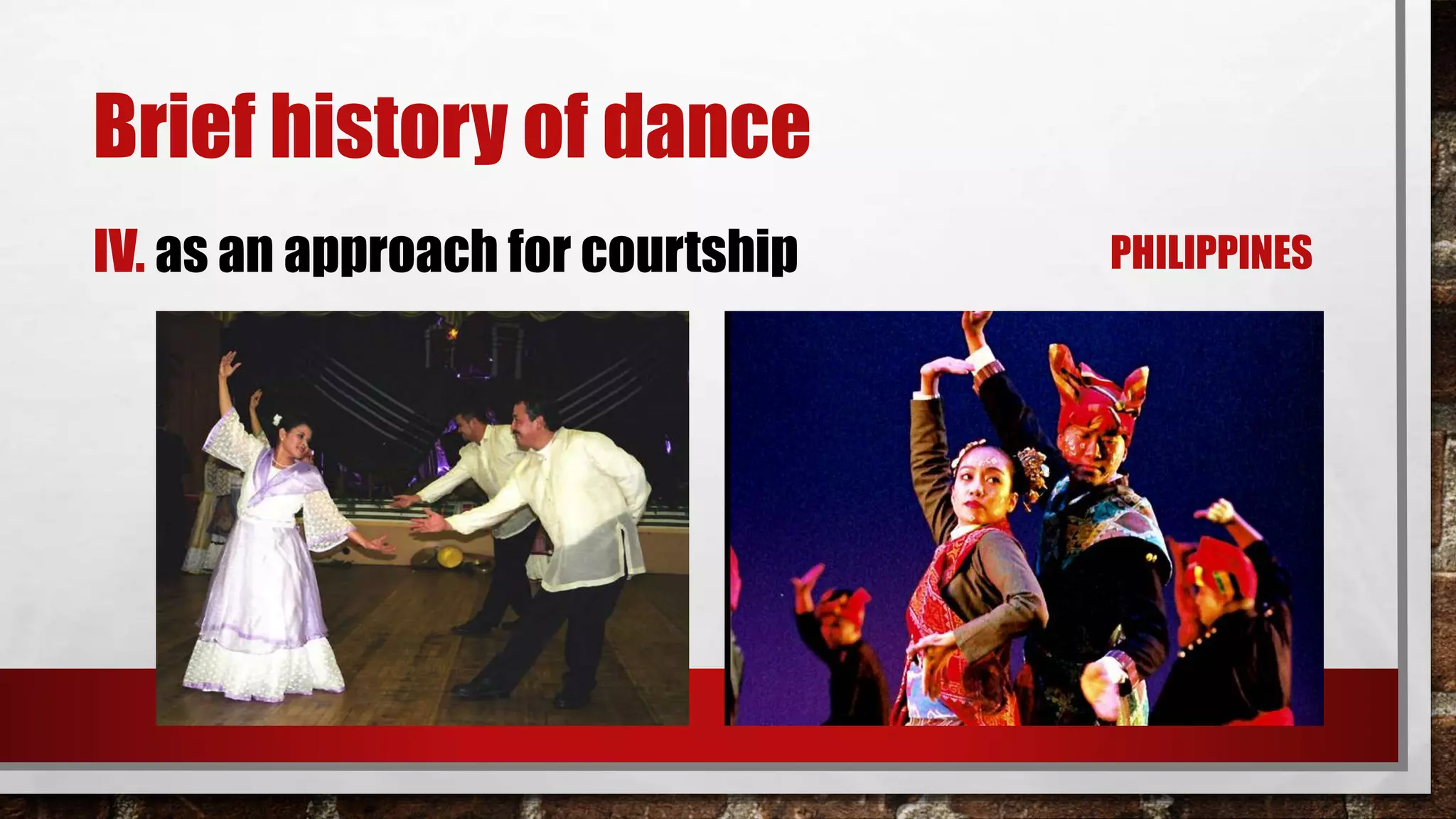 Brief history of dance

IV. as an approach for courtship

PHILIPPINES